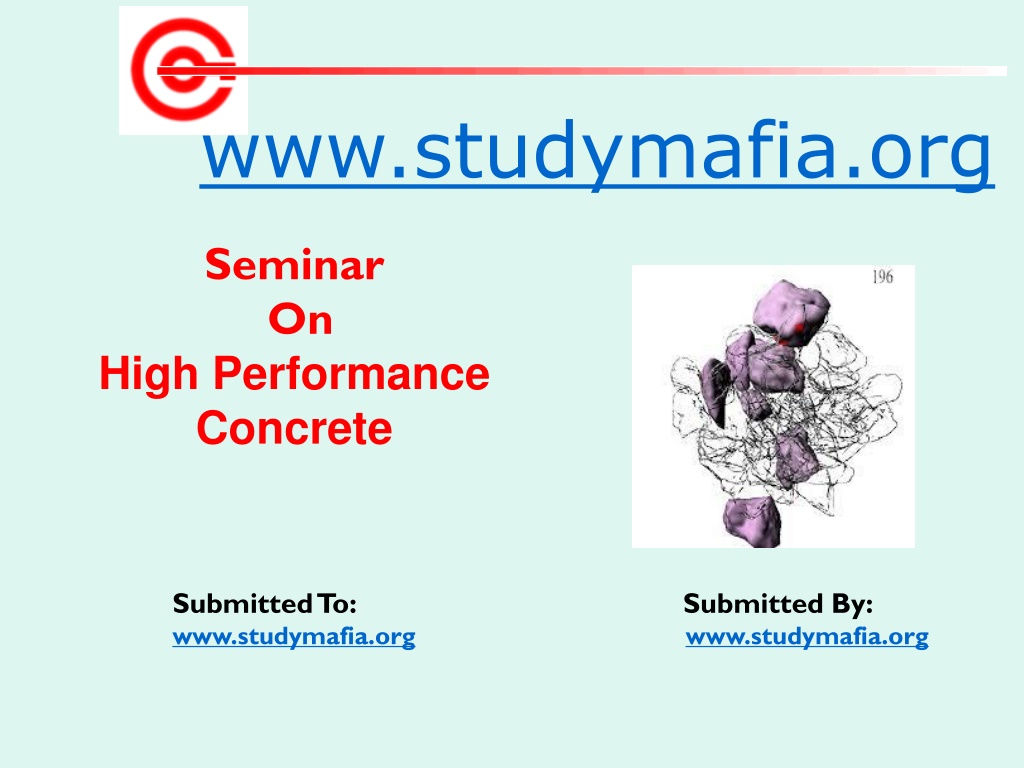 www.studymafia.org

Seminar
On
High Performance
Concrete

196

Submitted To:
www.studymafia.org

Submitted By:
www.studymafia.org